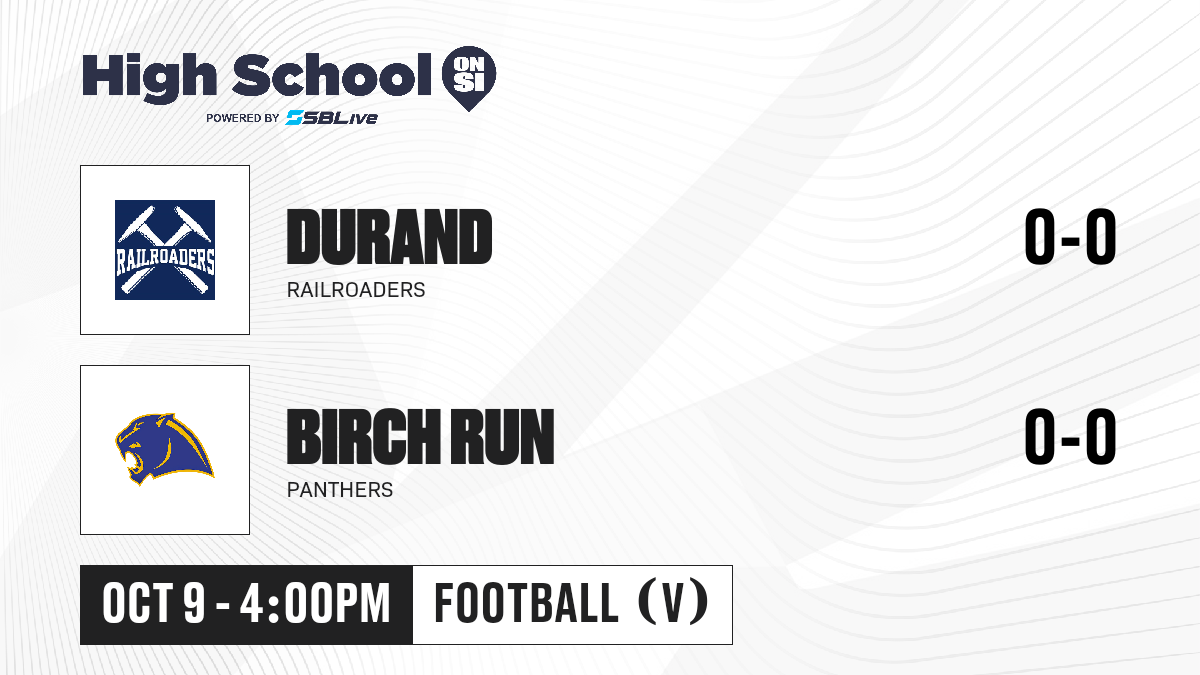 High School ON SI
POWERED BY SBLive

RAILROADERS

DURAND
RAILROADERS

0-0

BIRCH RUN
PANTHERS

0-0

OCT 9 - 4:00PM
FOOTBALL (V)